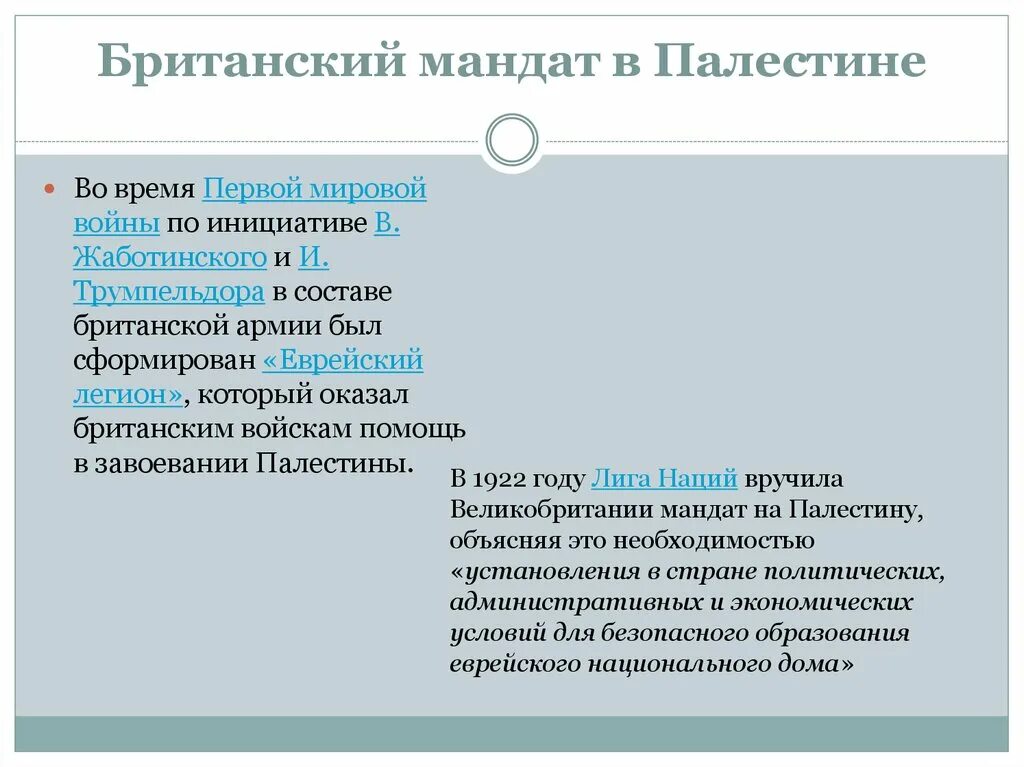 Британский мандат в Палестине

Во время Первой мировой войны по инициативе В. Жаботинского и И. Трумпельдора в составе британской армии был сформирован «Еврейский легион», который оказал британским войскам помощь в завоевании Палестины.

В 1922 году Лига Наций вручила Великобритании мандат на Палестину, объясняя это необходимостью «установления в стране политических, административных и экономических условий для безопасного образования еврейского национального дома»